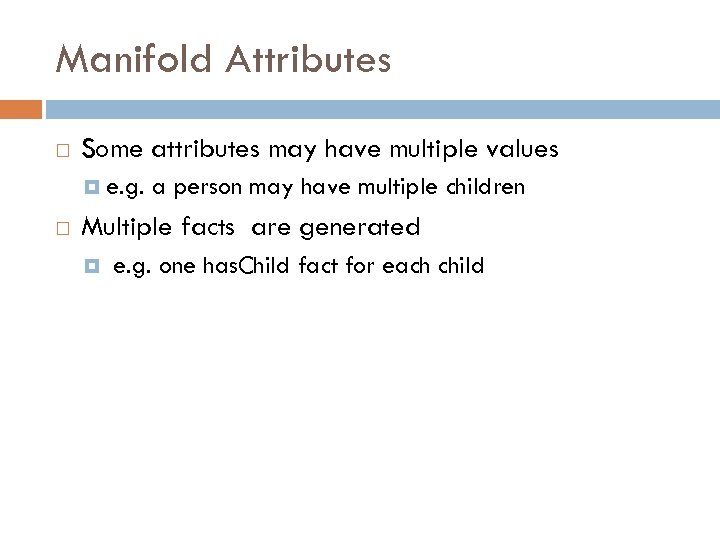 Manifold Attributes

Some attributes may have multiple values

e.g. a person may have multiple children

Multiple facts are generated

e.g. one hasChild fact for each child